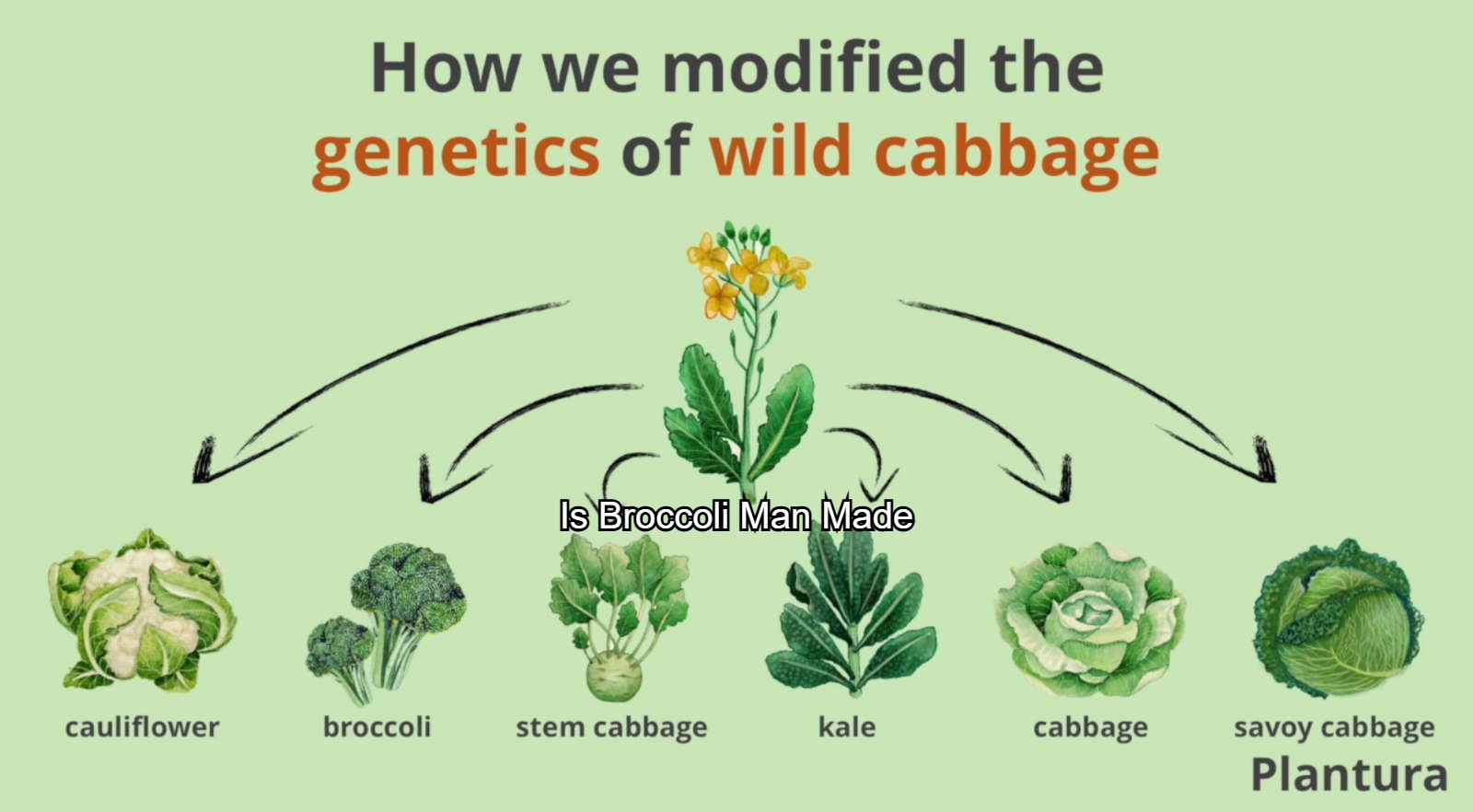 How we modified the genetics of wild cabbage

Is Broccoli Man Made

cauliflower broccoli stem cabbage kale cabbage savoy cabbage

Plantura